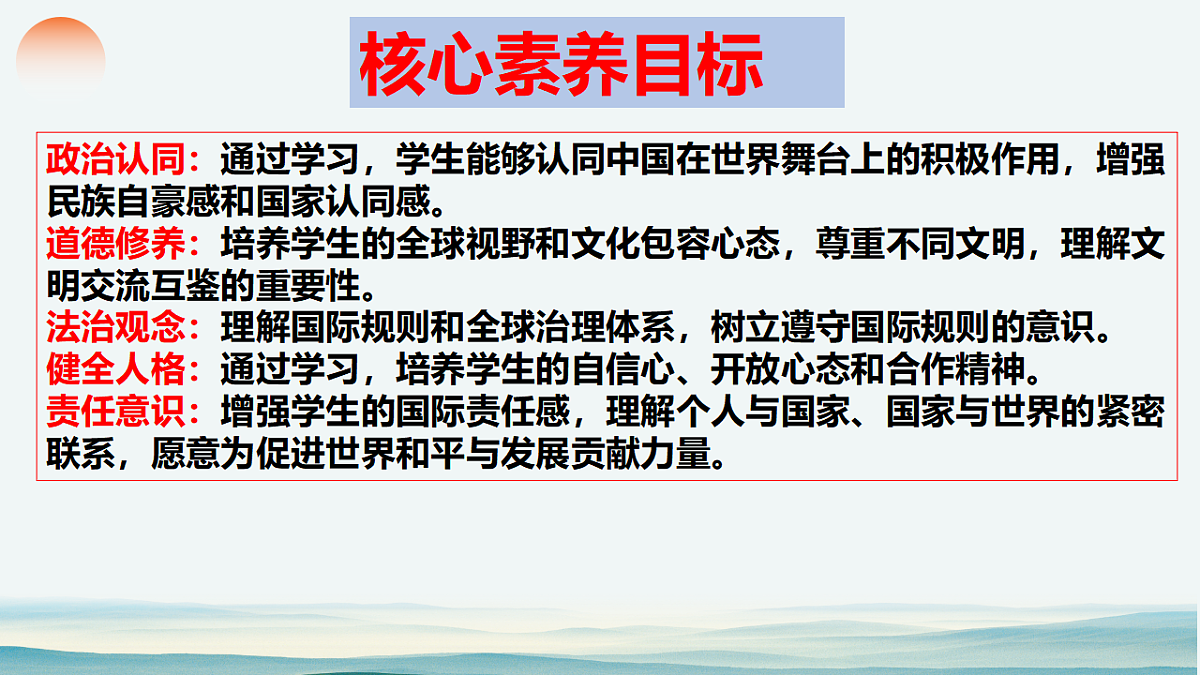 核心素养目标

政治认同：通过学习，学生能够认同中国在世界舞台上的积极作用，增强民族自豪感和国家认同感。
道德修养：培养学生的全球视野和文化包容心态，尊重不同文明，理解文明交流互鉴的重要性。
法治观念：理解国际规则和全球治理体系，树立遵守国际规则的意识。
健全人格：通过学习，培养学生的自信心、开放心态和合作精神。
责任意识：增强学生的国际责任感，理解个人与国家、国家与世界的紧密联系，愿意为促进世界和平与发展贡献力量。